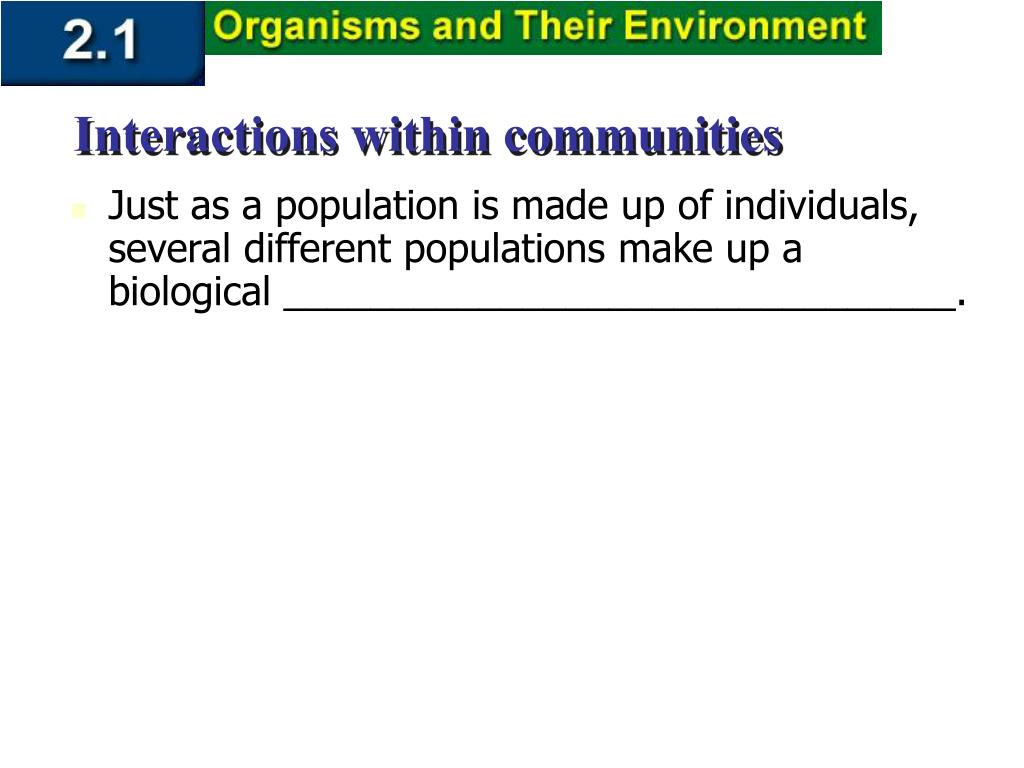 2.1 Organisms and Their Environment

Interactions within communities

Just as a population is made up of individuals, several different populations make up a biological ______________________________.